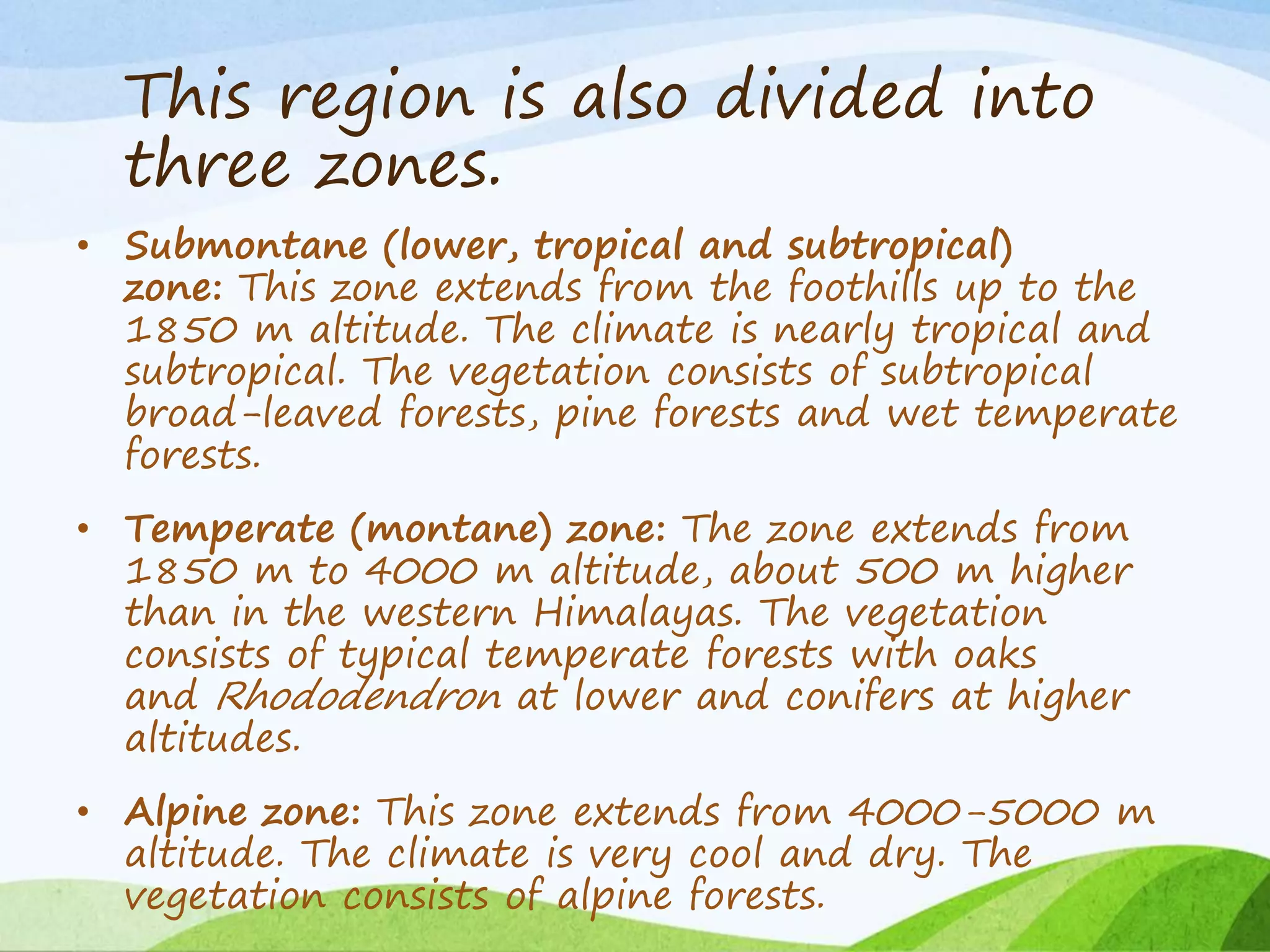 This region is also divided into three zones.

• Submontane (lower, tropical and subtropical) zone: This zone extends from the foothills up to the 1850 m altitude. The climate is nearly tropical and subtropical. The vegetation consists of subtropical broad-leaved forests, pine forests and wet temperate forests.

• Temperate (montane) zone: The zone extends from 1850 m to 4000 m altitude, about 500 m higher than in the western Himalayas. The vegetation consists of typical temperate forests with oaks and Rhododendron at lower and conifers at higher altitudes.

• Alpine zone: This zone extends from 4000-5000 m altitude. The climate is very cool and dry. The vegetation consists of alpine forests.